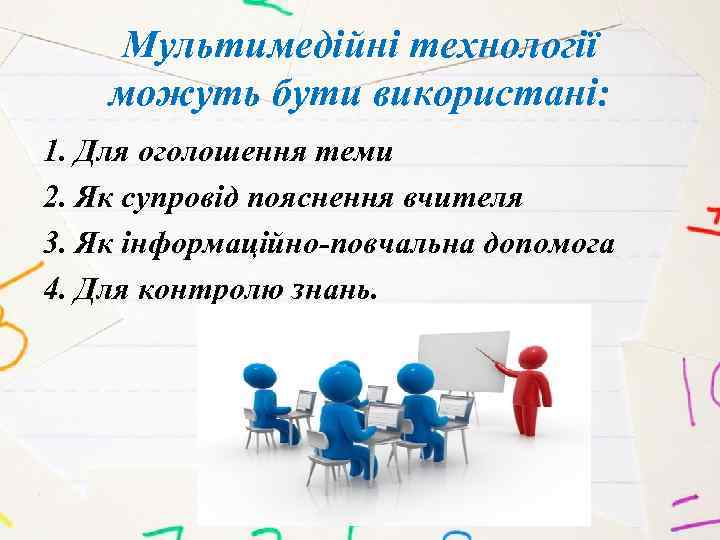 Мультимедійні технології можуть бути використані:

1. Для оголошення теми
2. Як супровід пояснення вчителя
3. Як інформаційно-повчальна допомога
4. Для контролю знань.